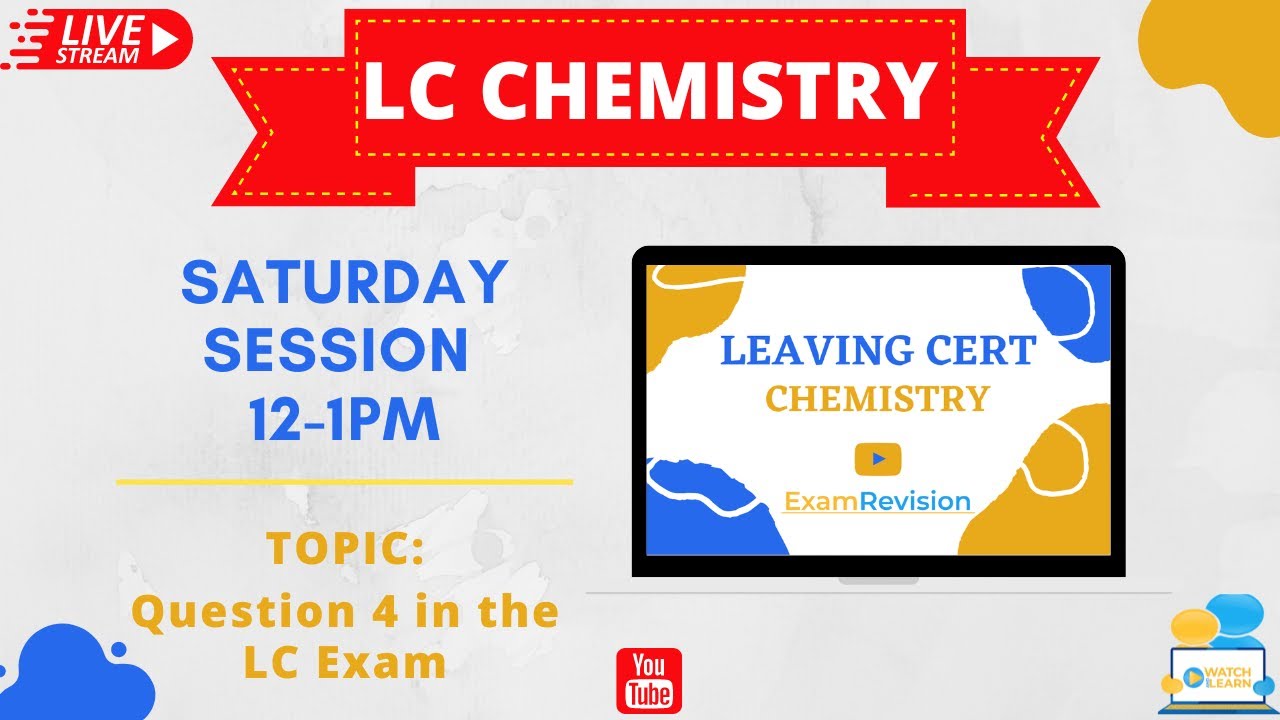 LIVE STREAM

LC CHEMISTRY

SATURDAY SESSION 12-1PM

TOPIC: Question 4 in the LC Exam

LEAVING CERT CHEMISTRY

ExamRevision

You Tube

WATCH LEARN